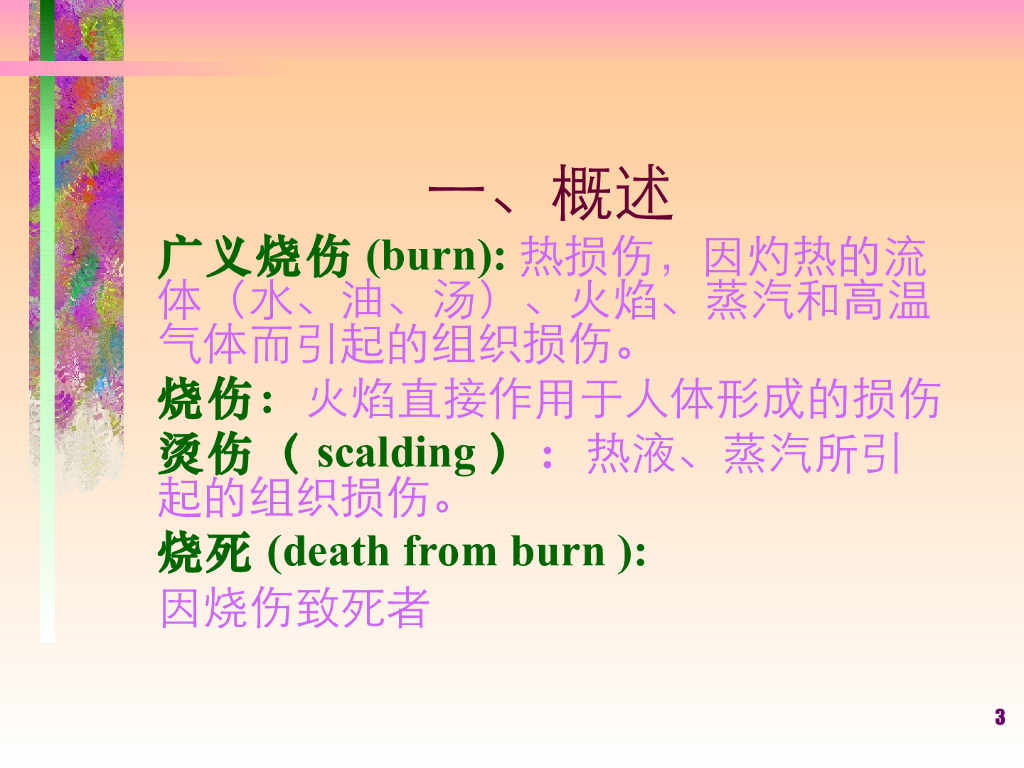 一、概述

广义烧伤 (burn): 热损伤，因灼热的流体（水、油、汤）、火焰、蒸汽和高温气体而引起的组织损伤。

烧伤：火焰直接作用于人体形成的损伤

烫伤（ scalding ）：热液、蒸汽所引起的组织损伤。

烧死 (death from burn ):
因烧伤致死者

3